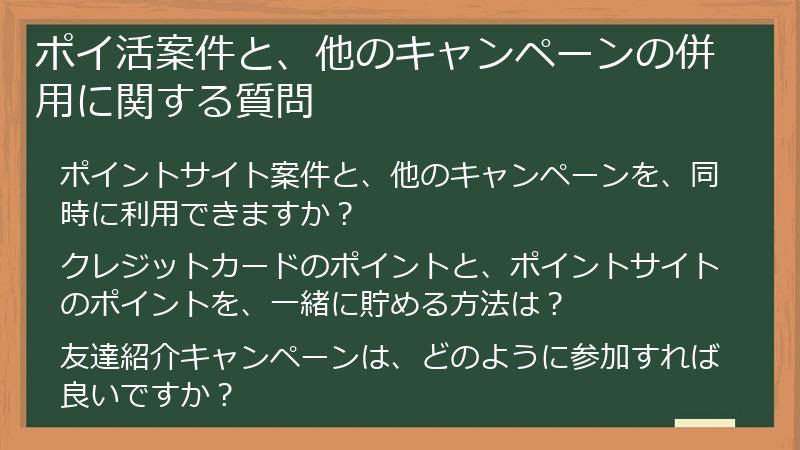 ポイ活案件と、他のキャンペーンの併用に関する質問

ポイントサイト案件と、他のキャンペーンを、同時に利用できますか？

クレジットカードのポイントと、ポイントサイトのポイントを、一緒に貯める方法は？

友達紹介キャンペーンは、どのように参加すれば良いですか？